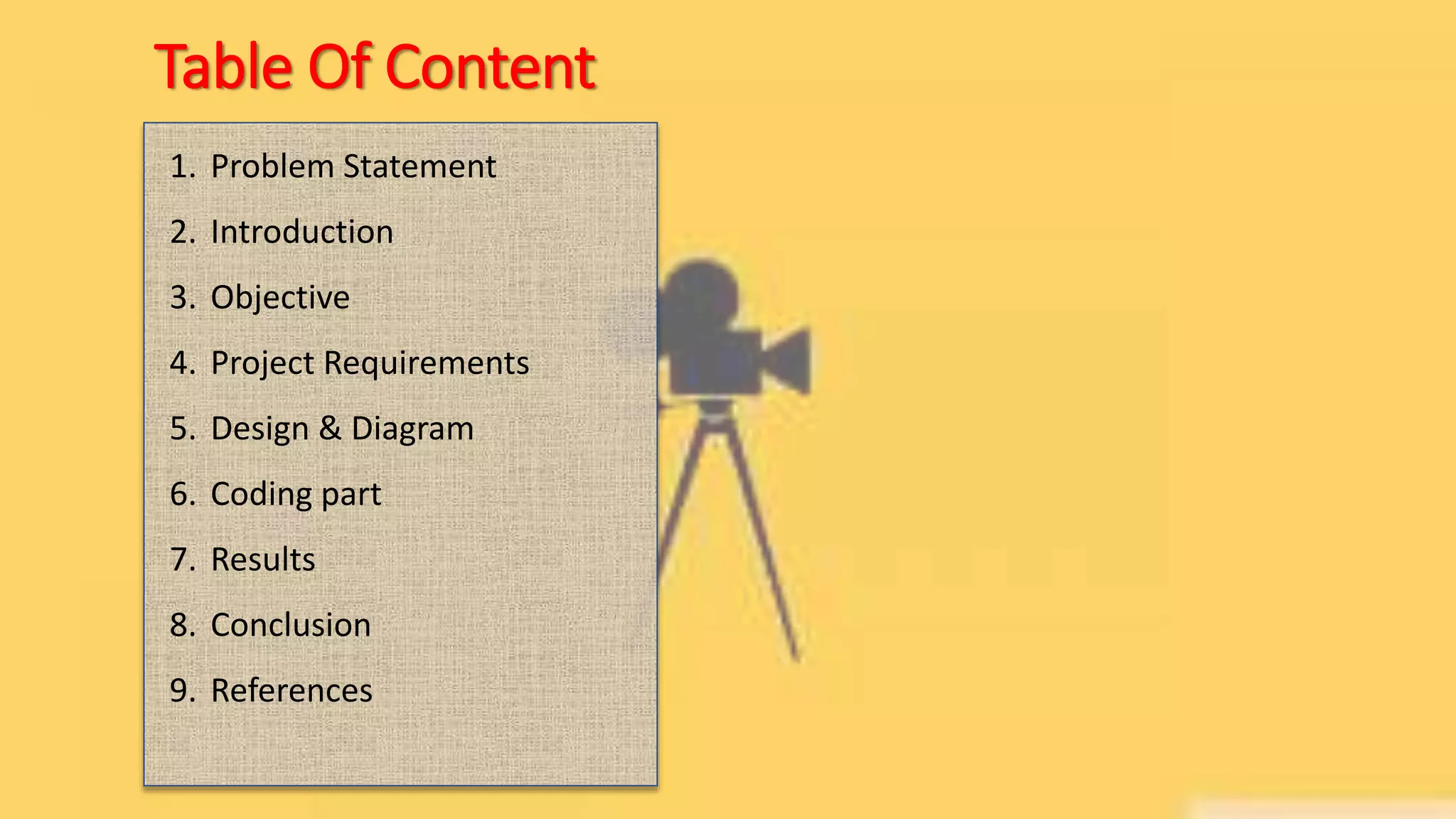 Table Of Content

1. Problem Statement
2. Introduction
3. Objective
4. Project Requirements
5. Design & Diagram
6. Coding part
7. Results
8. Conclusion
9. References